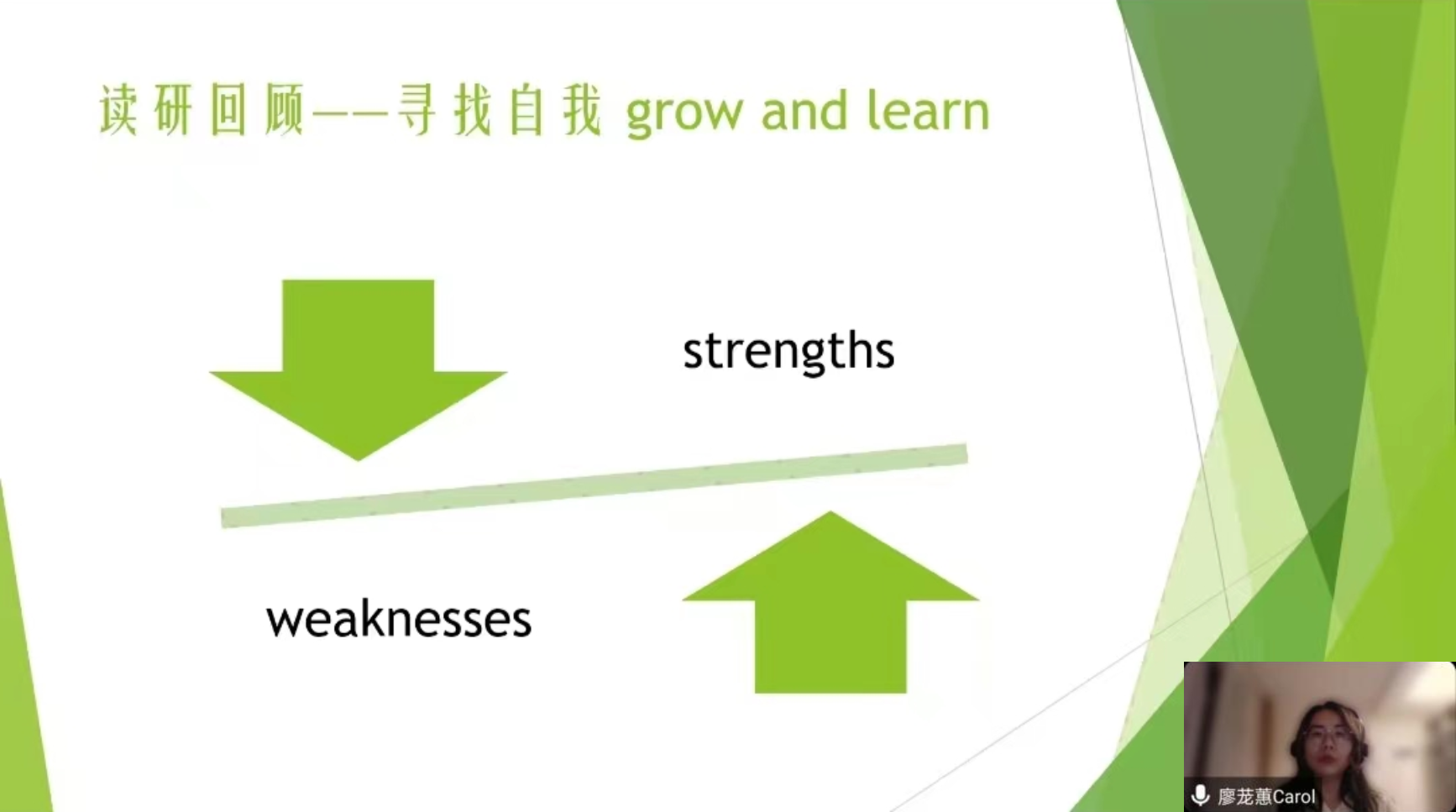 读研回顾——寻找自我 grow and learn

strengths

weaknesses

廖茏蕙Carol